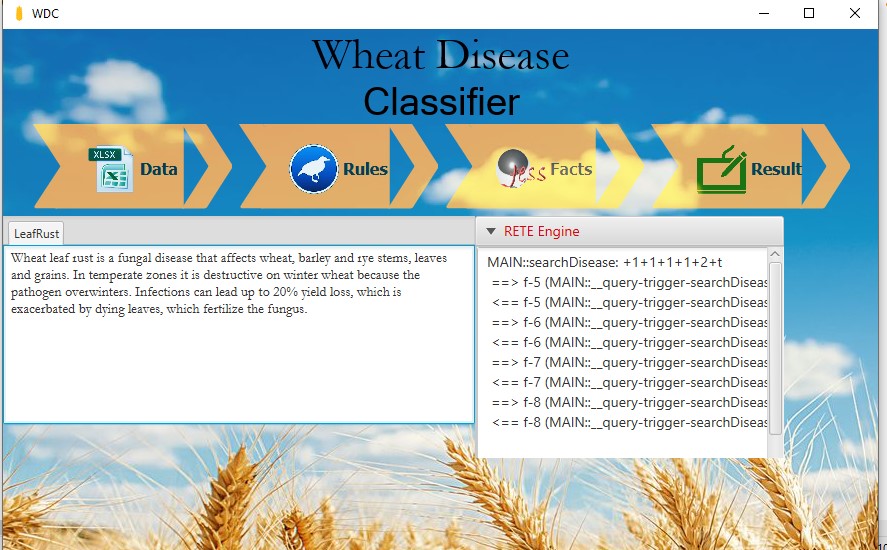 WDC

Wheat Disease
Classifier

XLSX Data

Rules

Jess Facts

Result

LeafRust

Wheat leaf rust is a fungal disease that affects wheat, barley and rye stems, leaves and grains. In temperate zones it is destructive on winter wheat because the pathogen overwinters. Infections can lead up to 20% yield loss, which is exacerbated by dying leaves, which fertilize the fungus.

RETE Engine

MAIN::searchDisease: +1+1+1+1+2+t
==> f-5 (MAIN::__query-trigger-searchDiseas
<== f-5 (MAIN::__query-trigger-searchDiseas
==> f-6 (MAIN::__query-trigger-searchDiseas
<== f-6 (MAIN::__query-trigger-searchDiseas
==> f-7 (MAIN::__query-trigger-searchDiseas
<== f-7 (MAIN::__query-trigger-searchDiseas
==> f-8 (MAIN::__query-trigger-searchDiseas
<== f-8 (MAIN::__query-trigger-searchDiseas